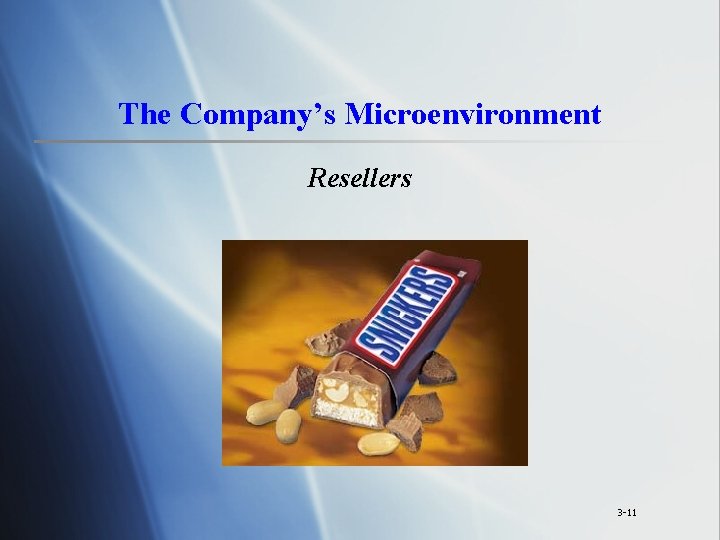 The Company's Microenvironment

Resellers

SNICKERS

3-11